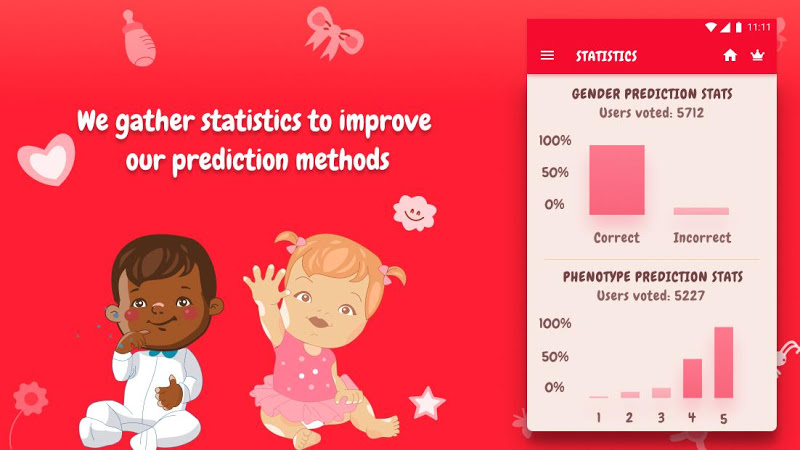 We gather statistics to improve our prediction methods

11:11

STATISTICS

GENDER PREDICTION STATS
Users voted: 5712

100%
50%
0%

Correct Incorrect

PHENOTYPE PREDICTION STATS
Users voted: 5227

100%
50%
0%

1 2 3 4 5